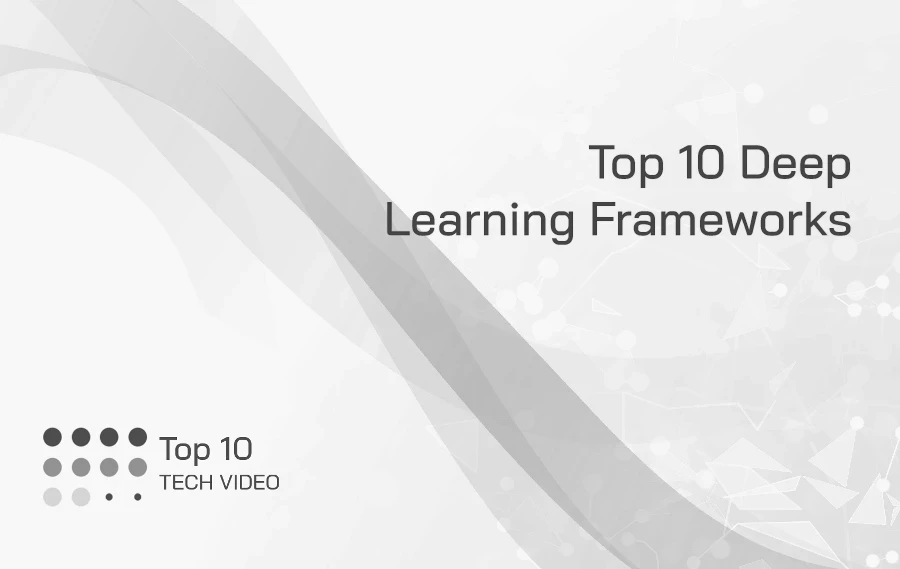 Top 10 Deep Learning Frameworks

Top 10
TECH VIDEO